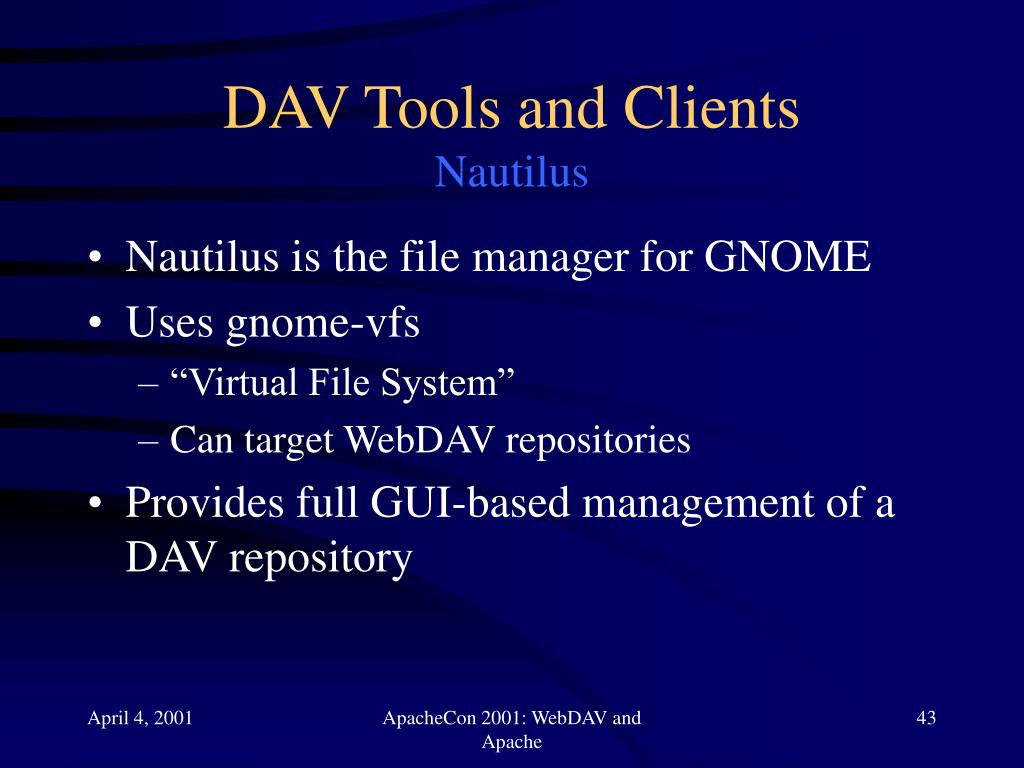 DAV Tools and Clients
Nautilus

• Nautilus is the file manager for GNOME
• Uses gnome-vfs
– “Virtual File System”
– Can target WebDAV repositories
• Provides full GUI-based management of a DAV repository

April 4, 2001
ApacheCon 2001: WebDAV and Apache
43